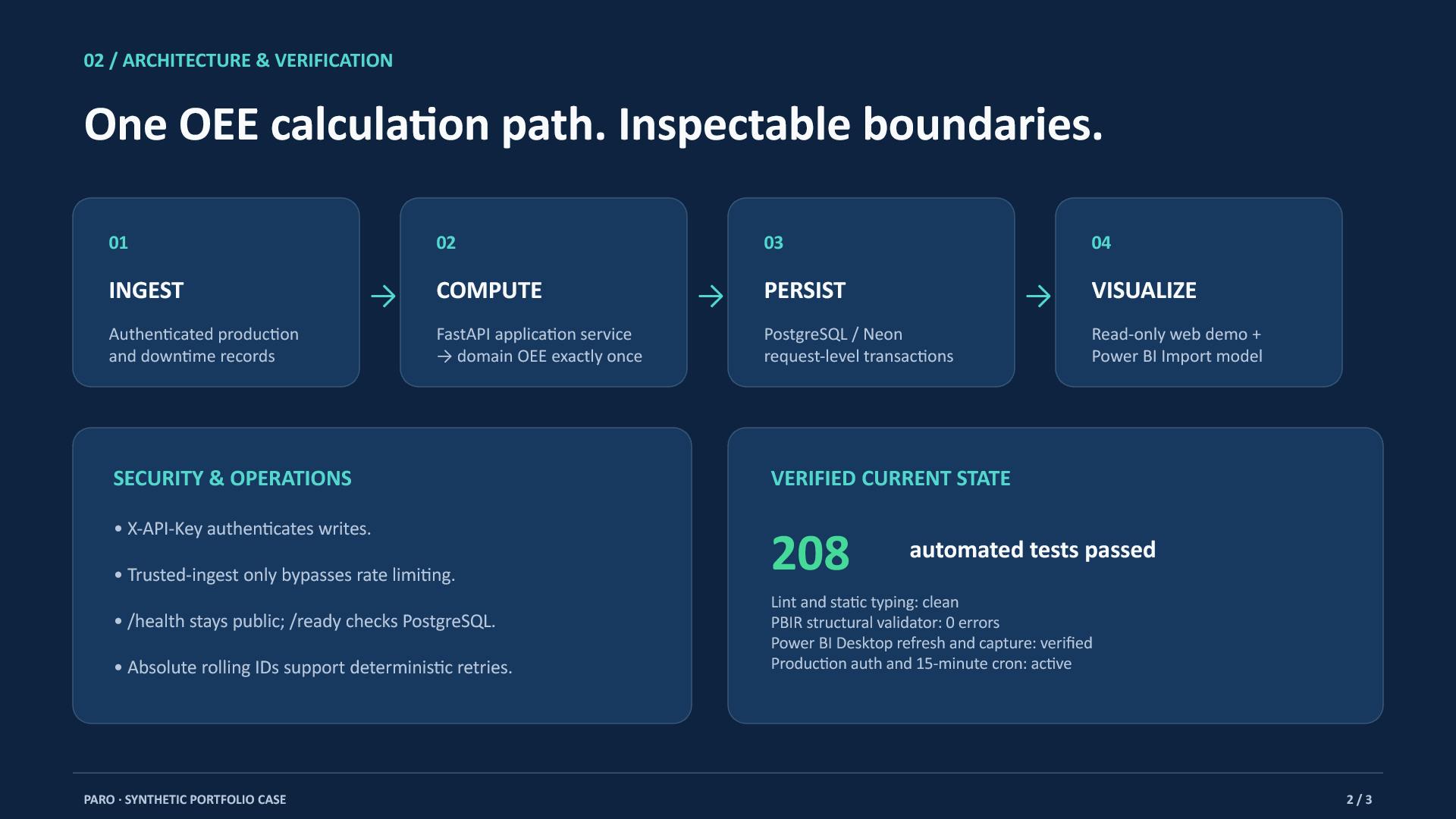 02 / ARCHITECTURE & VERIFICATION

One OEE calculation path. Inspectable boundaries.

01

INGEST

Authenticated production and downtime records

→

02

COMPUTE

FastAPI application service → domain OEE exactly once

→

03

PERSIST

PostgreSQL / Neon request-level transactions

→

04

VISUALIZE

Read-only web demo + Power BI Import model

SECURITY & OPERATIONS

• X-API-Key authenticates writes.

• Trusted-ingest only bypasses rate limiting.

• /health stays public; /ready checks PostgreSQL.

• Absolute rolling IDs support deterministic retries.

VERIFIED CURRENT STATE

208 automated tests passed

Lint and static typing: clean
PBIR structural validator: 0 errors
Power BI Desktop refresh and capture: verified
Production auth and 15-minute cron: active

PARO · SYNTHETIC PORTFOLIO CASE

2 / 3